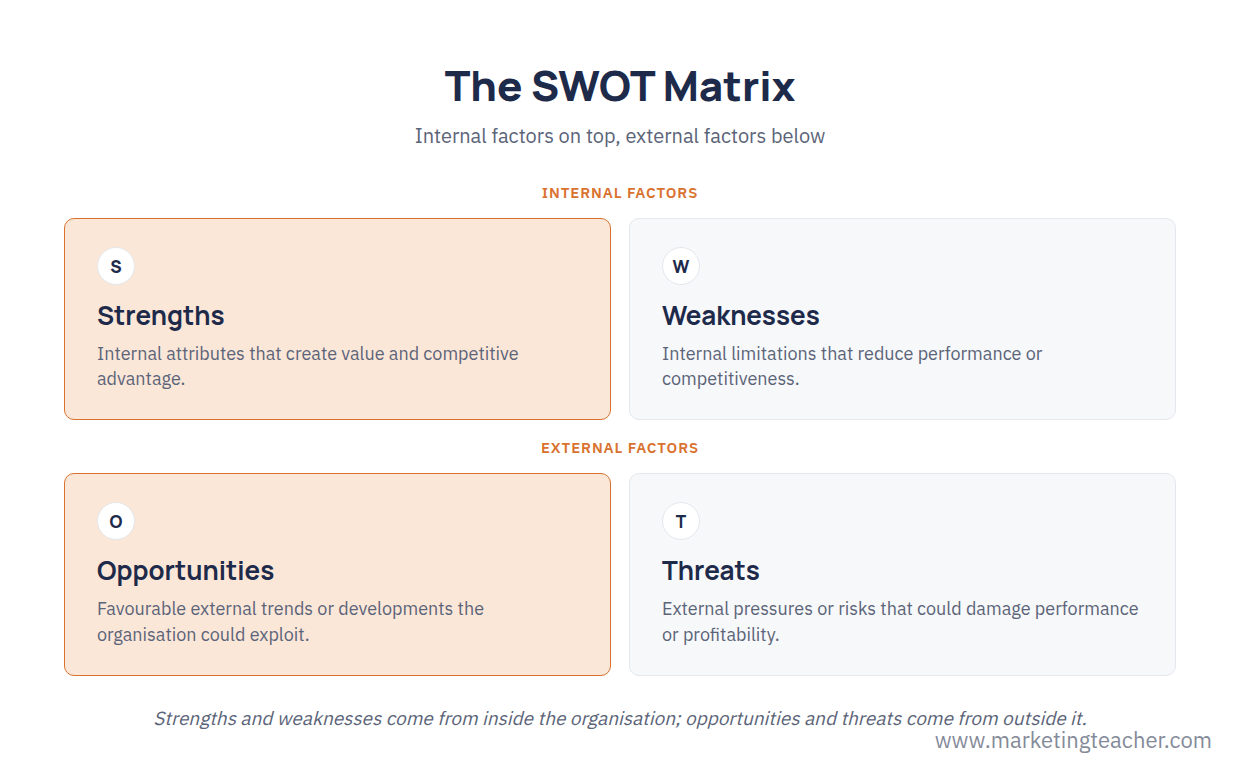 The SWOT Matrix

Internal factors on top, external factors below

INTERNAL FACTORS

S

Strengths

Internal attributes that create value and competitive advantage.

W

Weaknesses

Internal limitations that reduce performance or competitiveness.

EXTERNAL FACTORS

O

Opportunities

Favourable external trends or developments the organisation could exploit.

T

Threats

External pressures or risks that could damage performance or profitability.

Strengths and weaknesses come from inside the organisation; opportunities and threats come from outside it.

www.marketingteacher.com